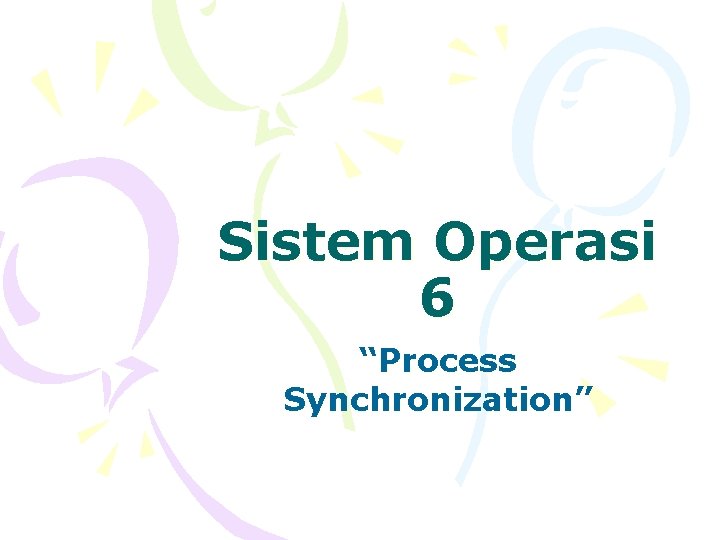 Sistem Operasi 6

“Process Synchronization”